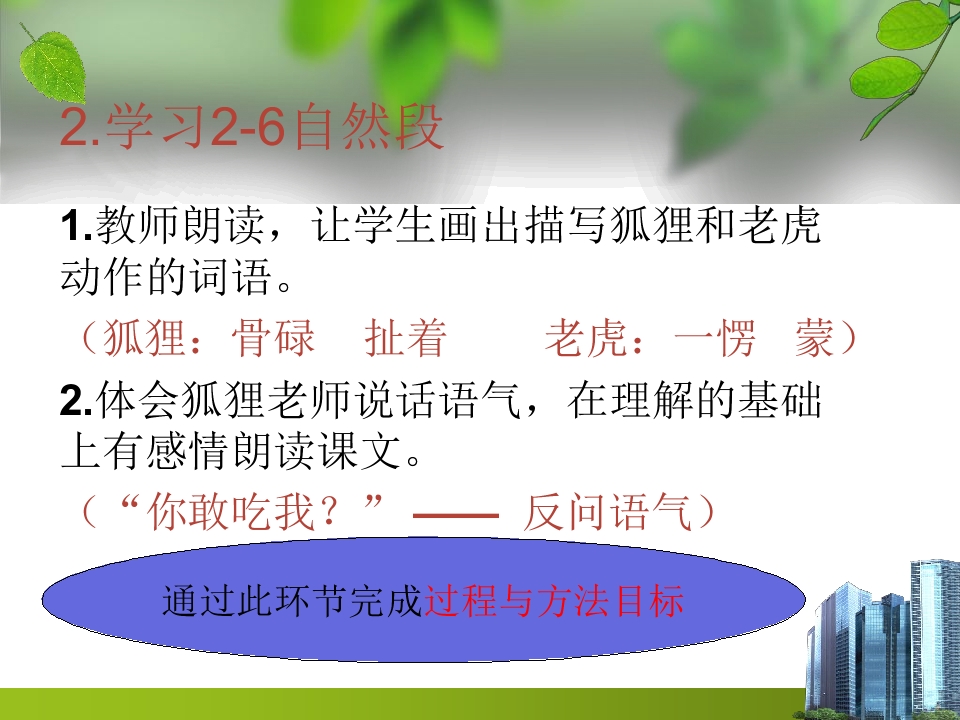 2.学习2-6自然段

1.教师朗读，让学生画出描写狐狸和老虎动作的词语。

（狐狸：骨碌　扯着　　老虎：一愣　蒙）

2.体会狐狸老师说话语气，在理解的基础上有感情朗读课文。

（“你敢吃我？”—— 反问语气）

通过此环节完成过程与方法目标